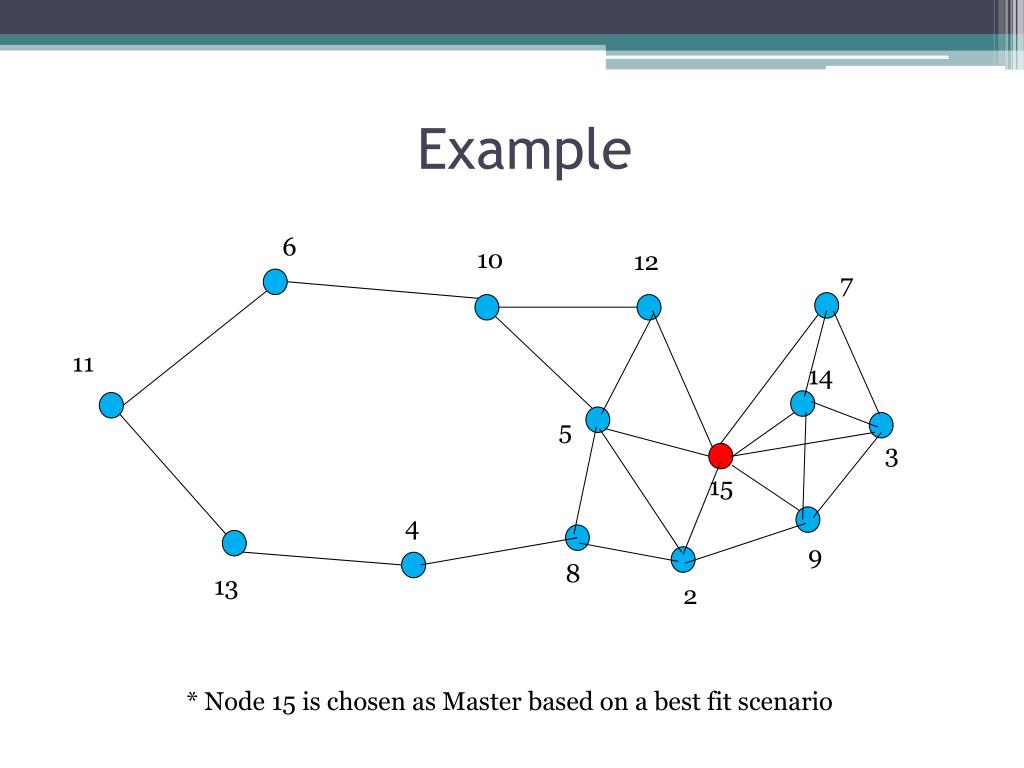 Example

6
10
12
7
11
14
5
3
15
4
9
8
13
2

* Node 15 is chosen as Master based on a best fit scenario